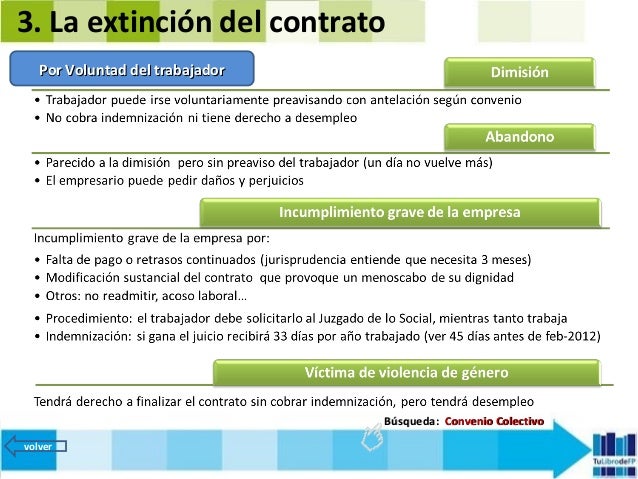 3. La extinción del contrato

Por Voluntad del trabajador

Dimisión

• Trabajador puede irse voluntariamente preavisando con antelación según convenio
• No cobra indemnización ni tiene derecho a desempleo

Abandono

• Parecido a la dimisión pero sin preaviso del trabajador (un día no vuelve más)
• El empresario puede pedir daños y perjuicios

Incumplimiento grave de la empresa

Incumplimiento grave de la empresa por:

• Falta de pago o retrasos continuados (jurisprudencia entiende que necesita 3 meses)
• Modificación sustancial del contrato que provoque un menoscabo de su dignidad
• Otros: no readmitir, acoso laboral…

• Procedimiento: el trabajador debe solicitarlo al Juzgado de lo Social, mientras tanto trabaja
• Indemnización: si gana el juicio recibirá 33 días por año trabajado (ver 45 días antes de feb-2012)

Víctima de violencia de género

Tendrá derecho a finalizar el contrato sin cobrar indemnización, pero tendrá desempleo

Búsqueda: Convenio Colectivo

volver

TuLibrodeFP